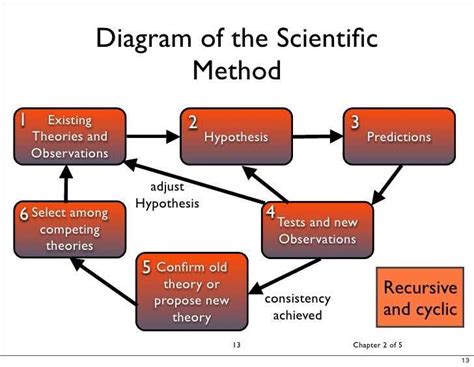 Diagram of the Scientific Method

1 Existing Theories and Observations

2 Hypothesis

3 Predictions

adjust Hypothesis

6 Select among competing theories

4 Tests and new Observations

5 Confirm old theory or propose new theory

consistency achieved

Recursive and cyclic

13

Chapter 2 of 5

13